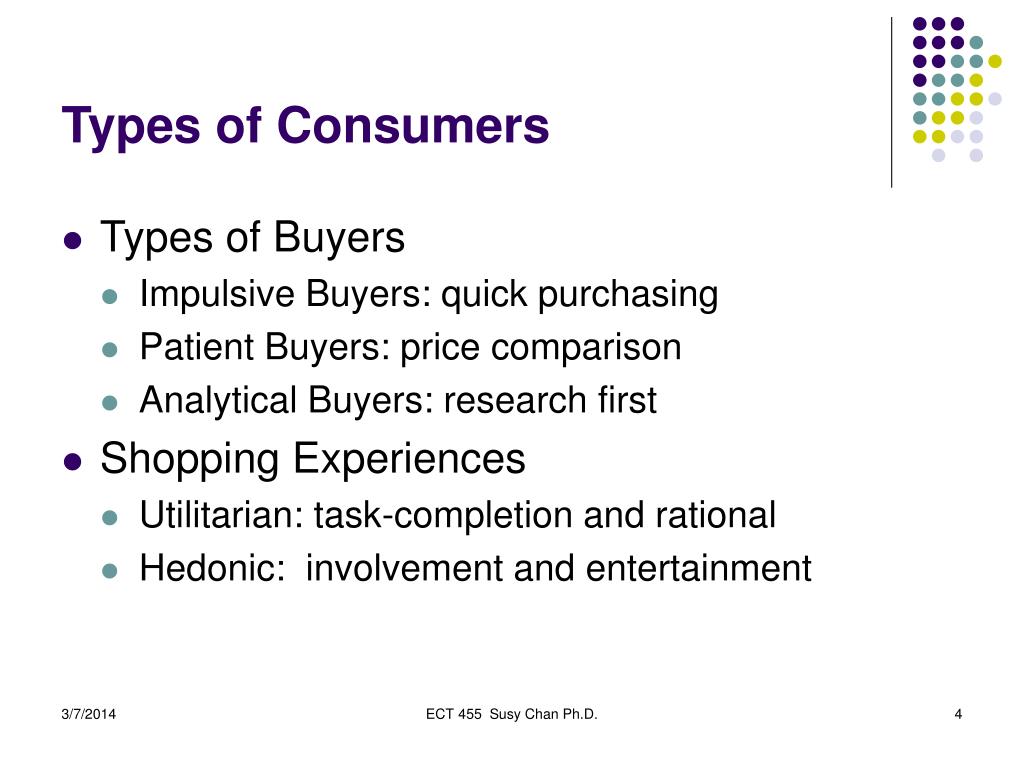 Types of Consumers

- Types of Buyers
  - Impulsive Buyers: quick purchasing
  - Patient Buyers: price comparison
  - Analytical Buyers: research first
- Shopping Experiences
  - Utilitarian: task-completion and rational
  - Hedonic:  involvement and entertainment

3/7/2014

ECT 455  Susy Chan Ph.D.

4